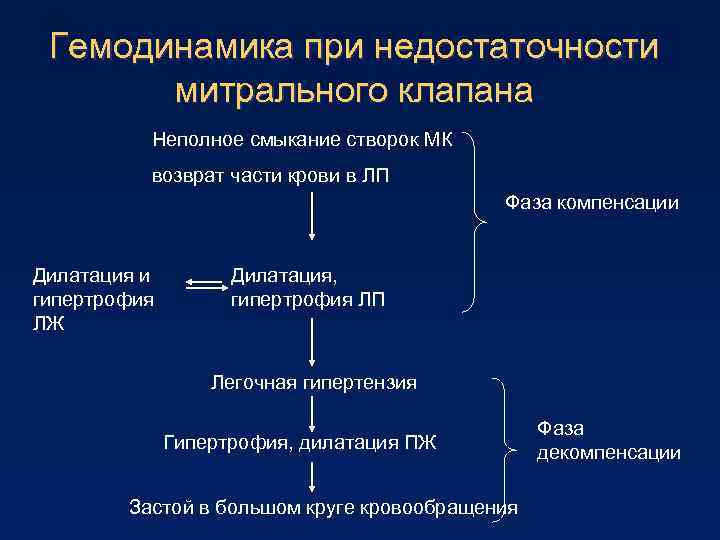 Гемодинамика при недостаточности митрального клапана

Неполное смыкание створок МК

возврат части крови в ЛП

Фаза компенсации

Дилатация и гипертрофия ЛЖ

Дилатация, гипертрофия ЛП

Легочная гипертензия

Гипертрофия, дилатация ПЖ

Фаза декомпенсации

Застой в большом круге кровообращения